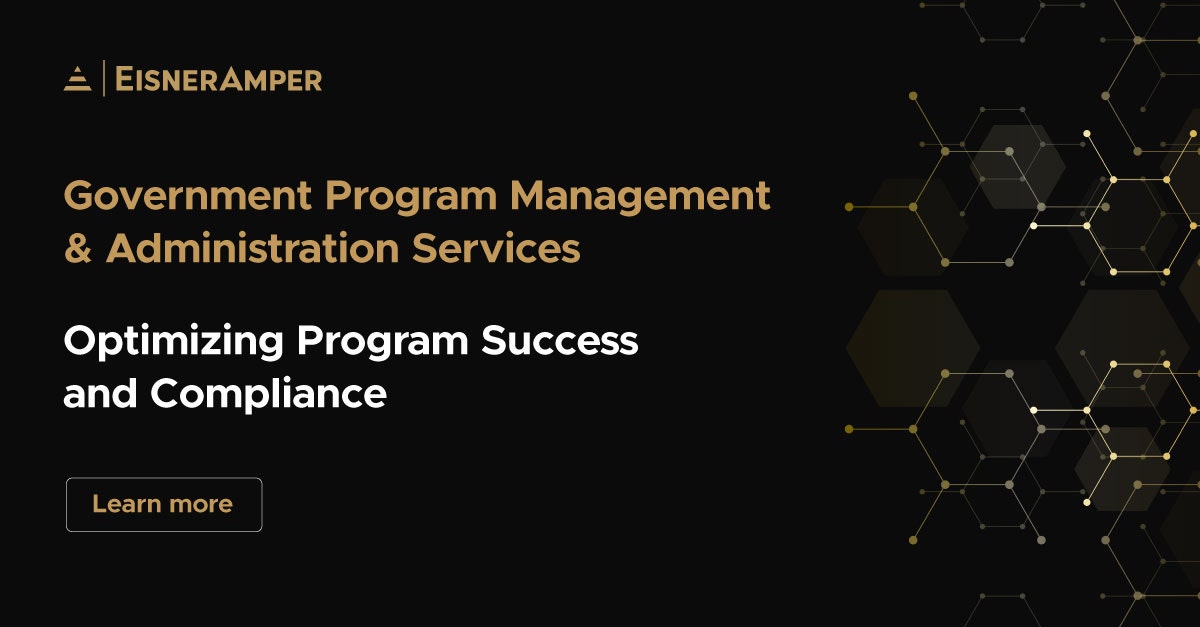 EISNERAMPER

Government Program Management & Administration Services

Optimizing Program Success and Compliance

Learn more